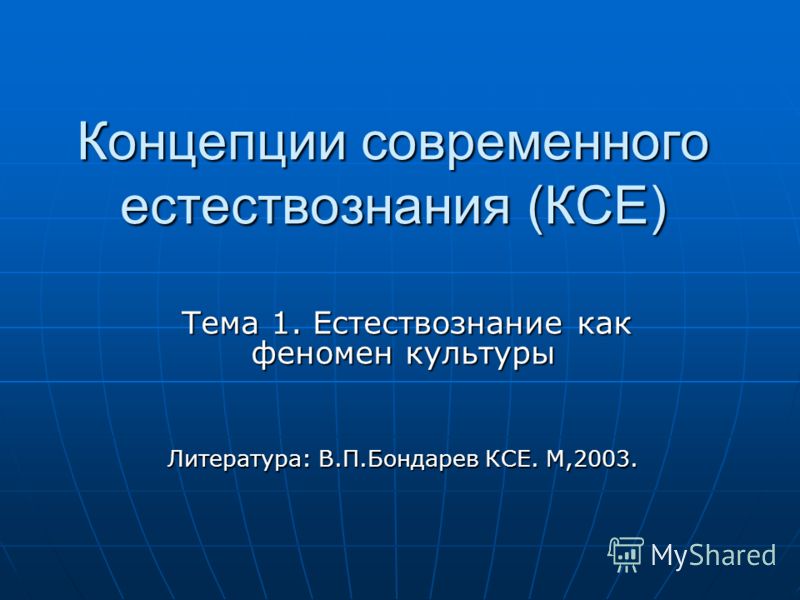 Концепции современного естествознания (КСЕ)

Тема 1. Естествознание как феномен культуры

Литература: В.П.Бондарев КСЕ. М,2003.

MyShared